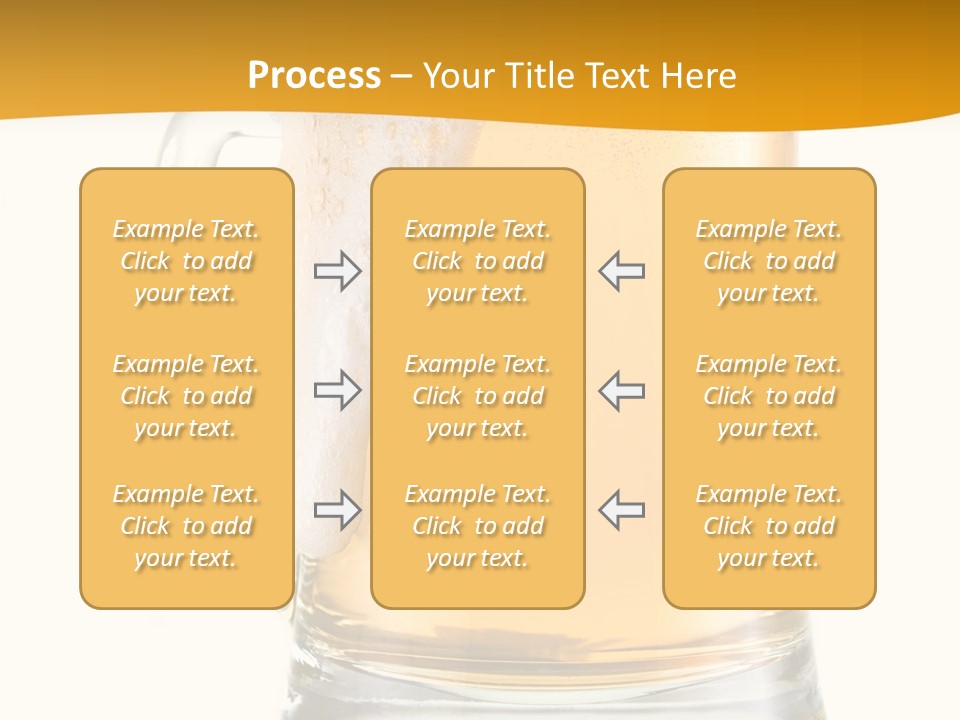 Process – Your Title Text Here

Example Text. Click to add your text.

Example Text. Click to add your text.

Example Text. Click to add your text.

Example Text. Click to add your text.

Example Text. Click to add your text.

Example Text. Click to add your text.

Example Text. Click to add your text.

Example Text. Click to add your text.

Example Text. Click to add your text.